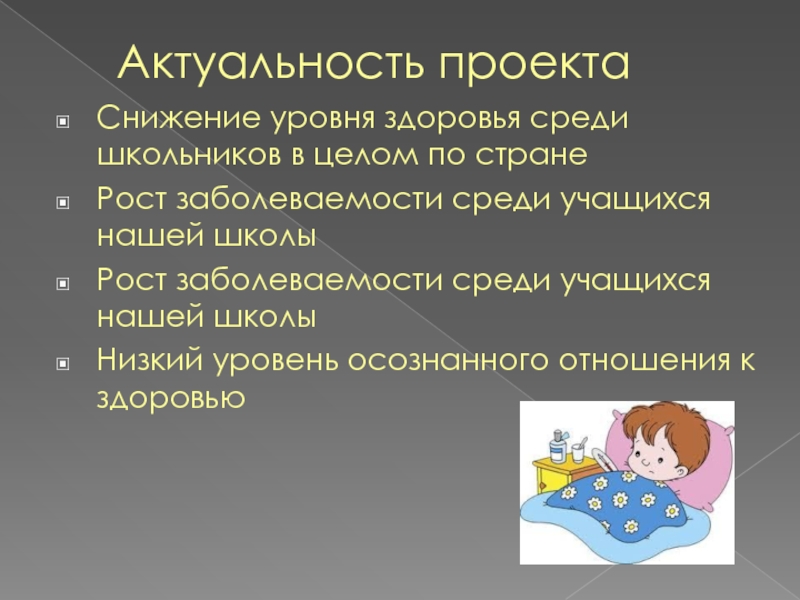 Актуальность проекта

Снижение уровня здоровья среди школьников в целом по стране

Рост заболеваемости среди учащихся нашей школы

Рост заболеваемости среди учащихся нашей школы

Низкий уровень осознанного отношения к здоровью